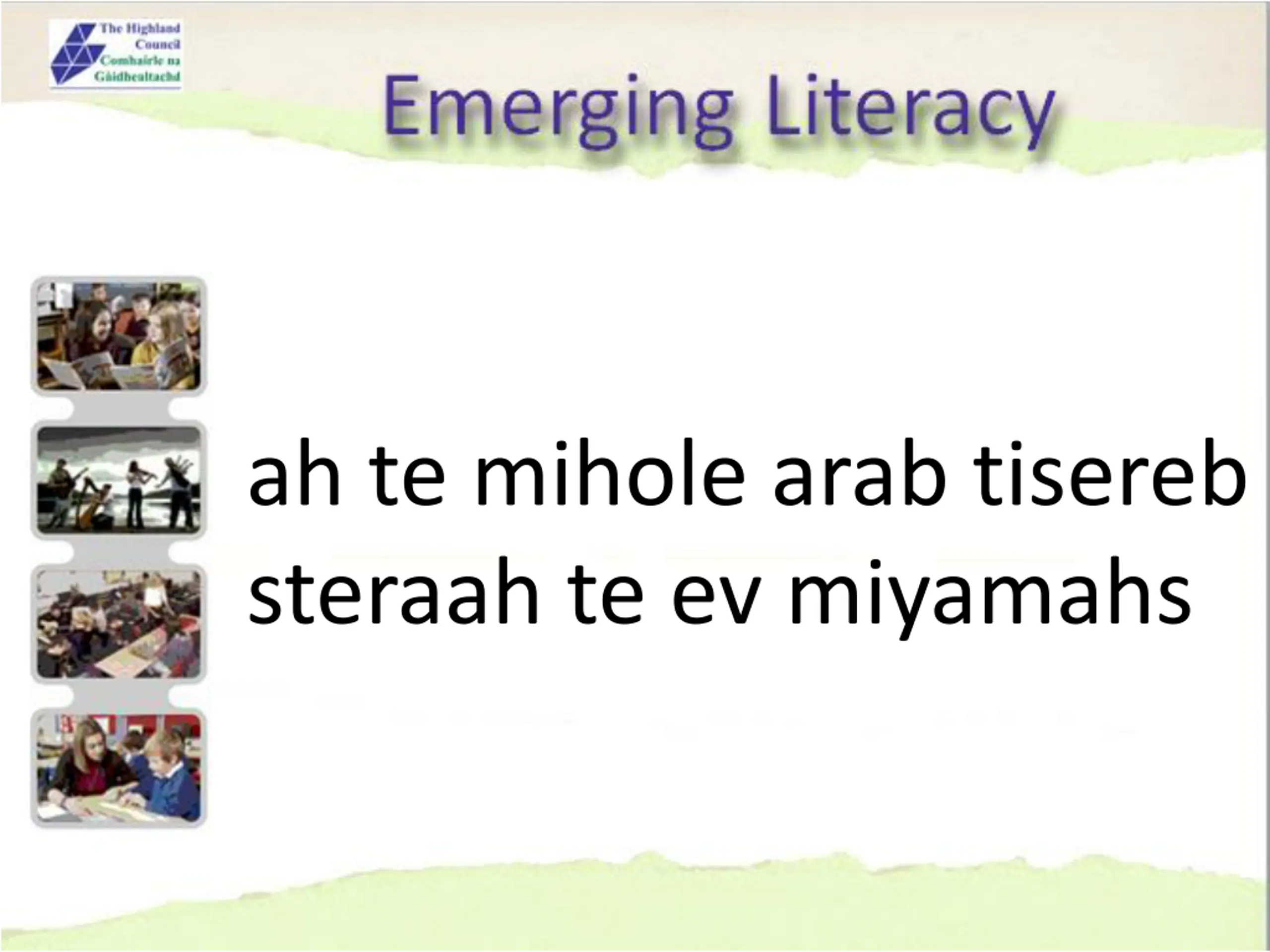 The Highland Council
Comhairle na Gàidhealtachd

Emerging Literacy

ah te mihole arab tisereb steraah te ev miyamahs